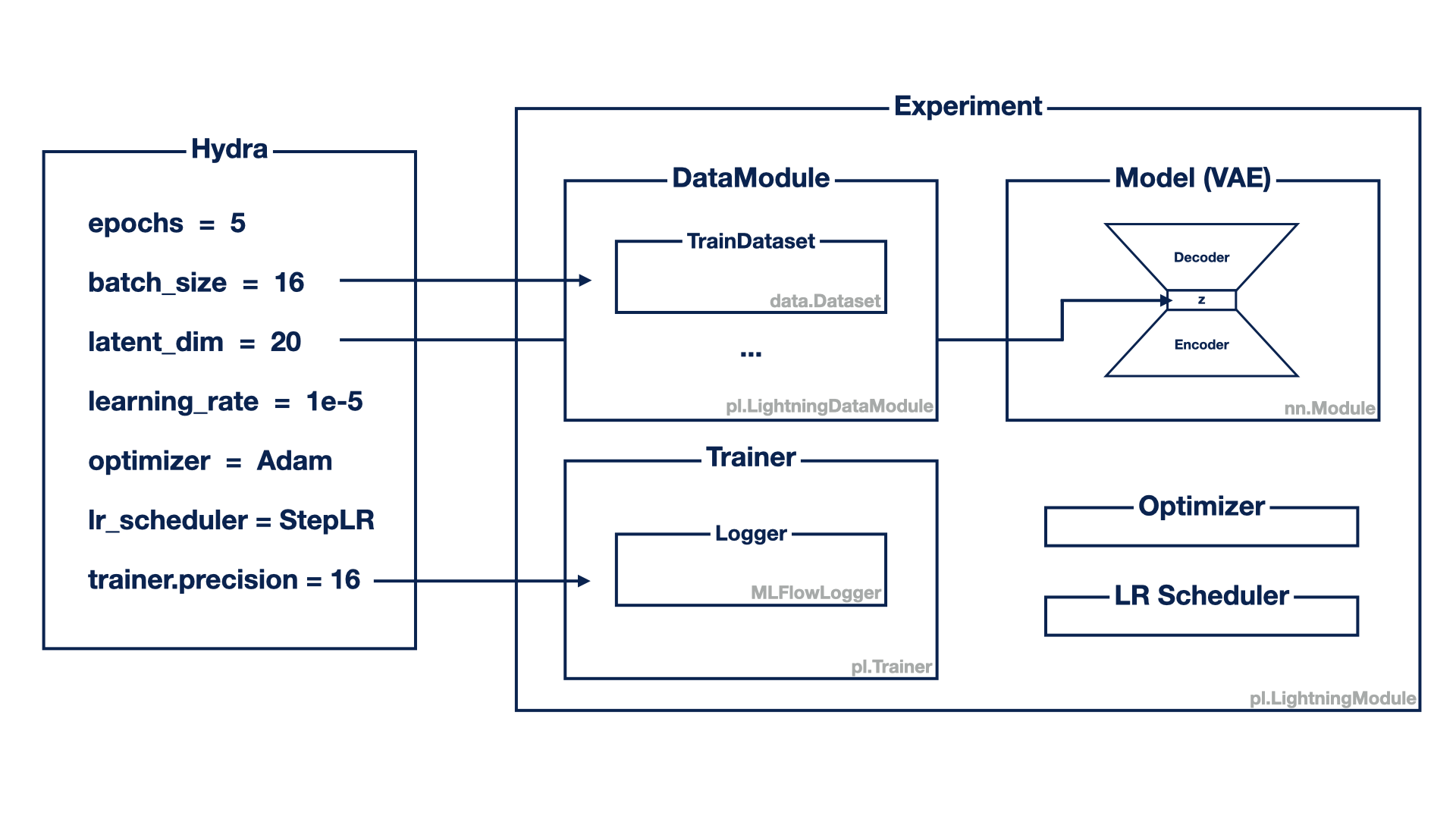 Hydra

epochs = 5

batch_size = 16

latent_dim = 20

learning_rate = 1e-5

optimizer = Adam

lr_scheduler = StepLR

trainer.precision = 16

Experiment

DataModule

TrainDataset

data.Dataset

...

pl.LightningDataModule

Model (VAE)

Decoder

z

Encoder

nn.Module

Trainer

Logger

MLFlowLogger

pl.Trainer

Optimizer

LR Scheduler

pl.LightningModule